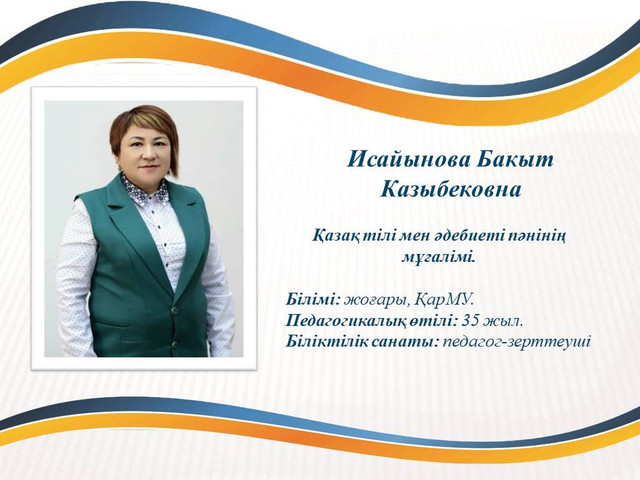 Исайынова Бакыт Казыбековна

Қазақ тілі мен әдебиеті пәнінің мұғалімі.

Білімі: жоғары, ҚарМУ.
Педагогикалық өтілі: 35 жыл.
Біліктілік санаты: педагог-зерттеуші